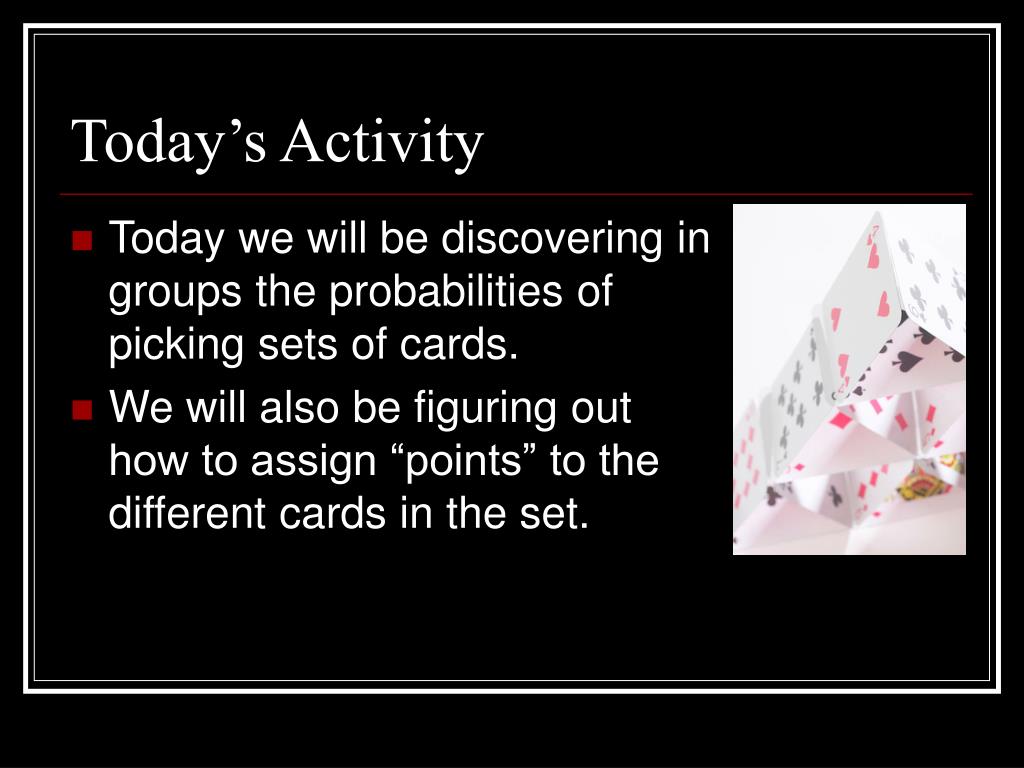 Today’s Activity

Today we will be discovering in groups the probabilities of picking sets of cards.

We will also be figuring out how to assign “points” to the different cards in the set.